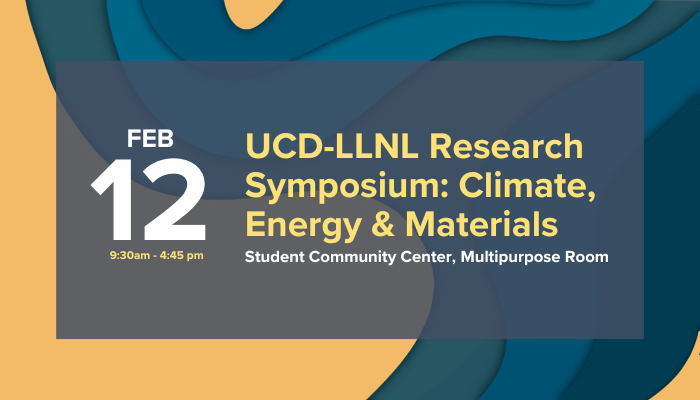 FEB
12
9:30am - 4:45 pm

UCD-LLNL Research Symposium: Climate, Energy & Materials
Student Community Center, Multipurpose Room